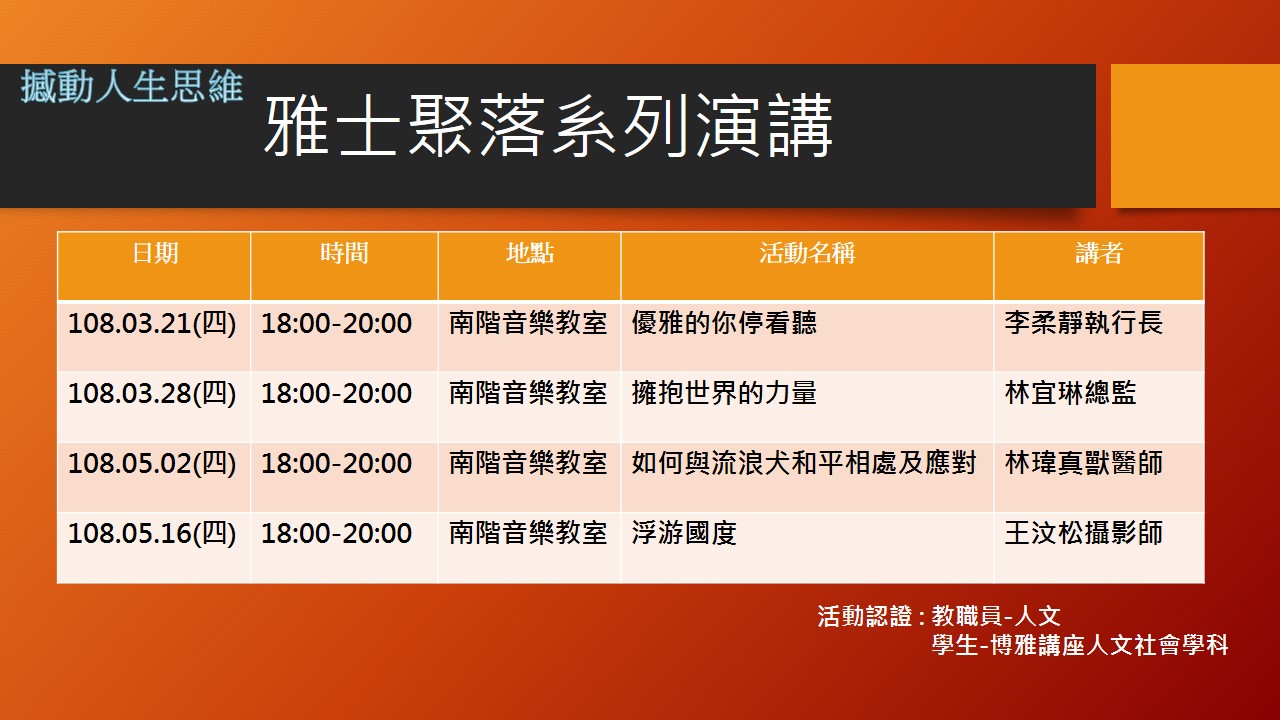 撼動人生思維

雅士聚落系列演講

| 日期 | 時間 | 地點 | 活動名稱 | 講者 |
|---|---|---|---|---|
| 108.03.21(四) | 18:00-20:00 | 南階音樂教室 | 優雅的你停看聽 | 李柔靜執行長 |
| 108.03.28(四) | 18:00-20:00 | 南階音樂教室 | 擁抱世界的力量 | 林宜琳總監 |
| 108.05.02(四) | 18:00-20:00 | 南階音樂教室 | 如何與流浪犬和平相處及應對 | 林瑋真獸醫師 |
| 108.05.16(四) | 18:00-20:00 | 南階音樂教室 | 浮游國度 | 王汶松攝影師 |

活動認證：教職員-人文
學生-博雅講座人文社會學科